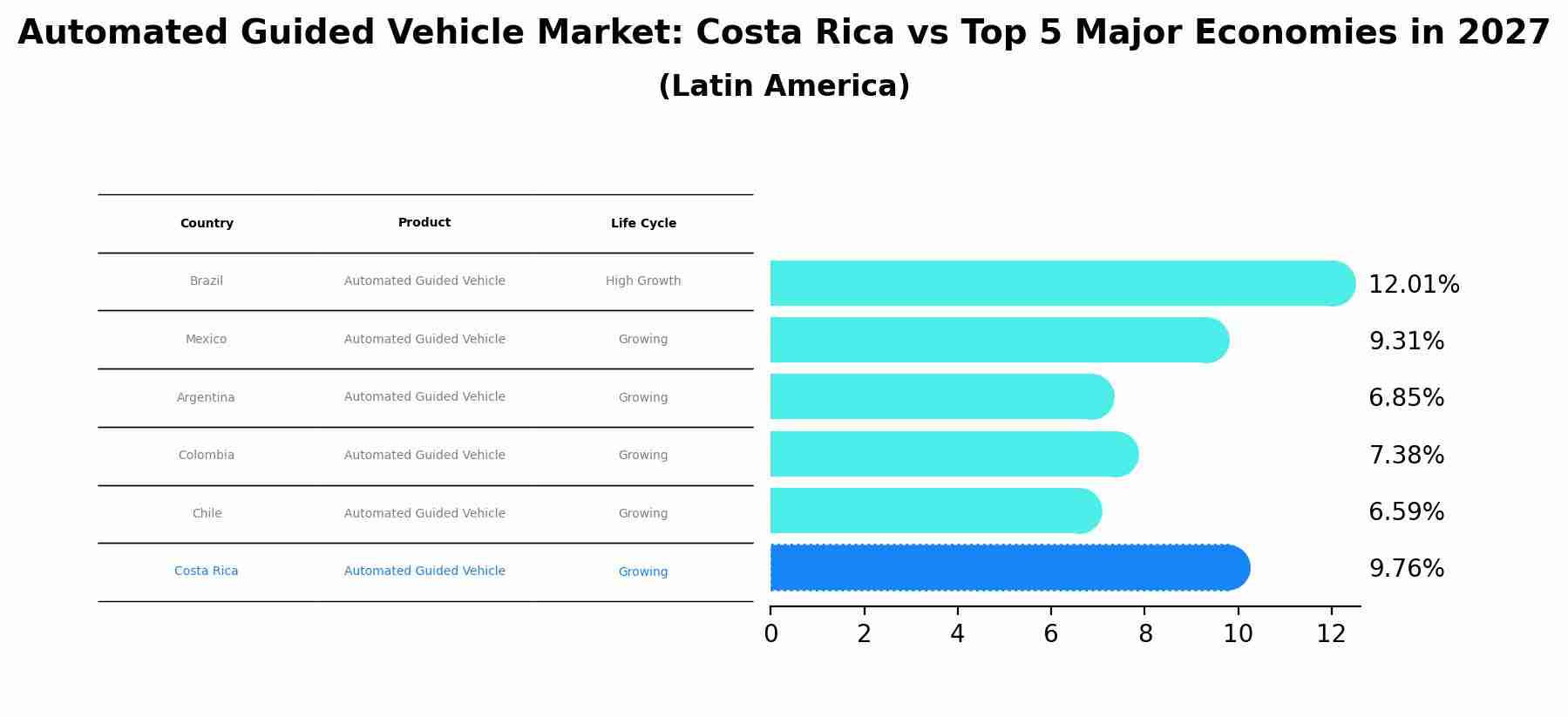 Automated Guided Vehicle Market: Costa Rica vs Top 5 Major Economies in 2027

(Latin America)

| Country | Product | Life Cycle |
|---|---|---|
| Brazil | Automated Guided Vehicle | High Growth |
| Mexico | Automated Guided Vehicle | Growing |
| Argentina | Automated Guided Vehicle | Growing |
| Colombia | Automated Guided Vehicle | Growing |
| Chile | Automated Guided Vehicle | Growing |
| Costa Rica | Automated Guided Vehicle | Growing |

12.01%
9.31%
6.85%
7.38%
6.59%
9.76%

0 2 4 6 8 10 12